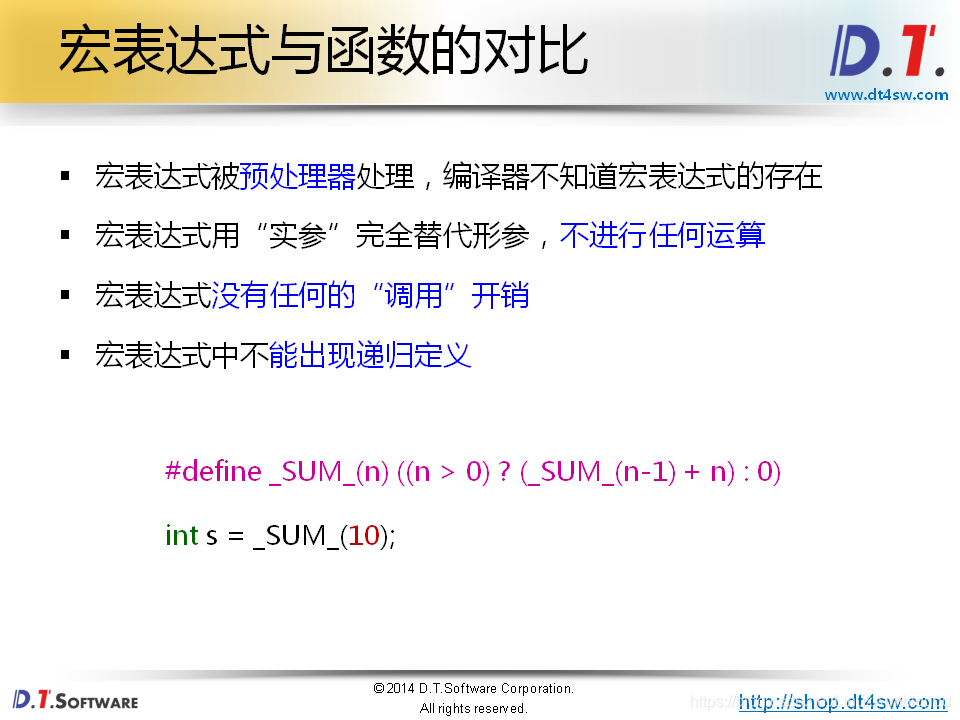 宏表达式与函数的对比

D.T.
www.dt4sw.com

▪ 宏表达式被预处理器处理，编译器不知道宏表达式的存在

▪ 宏表达式用“实参”完全替代形参，不进行任何运算

▪ 宏表达式没有任何的“调用”开销

▪ 宏表达式中不能出现递归定义

#define _SUM_(n) ((n > 0) ? (_SUM_(n-1) + n) : 0)

int s = _SUM_(10);

D.T.SOFTWARE

© 2014 D.T.Software Corporation.
All rights reserved.

http://shop.dt4sw.com